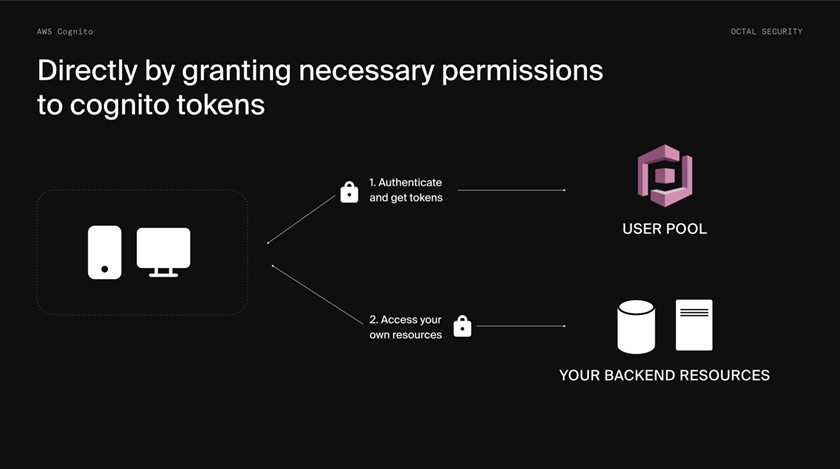 AWS Cognito

OCTAL SECURITY

Directly by granting necessary permissions to cognito tokens

1. Authenticate and get tokens

USER POOL

2. Access your own resources

YOUR BACKEND RESOURCES